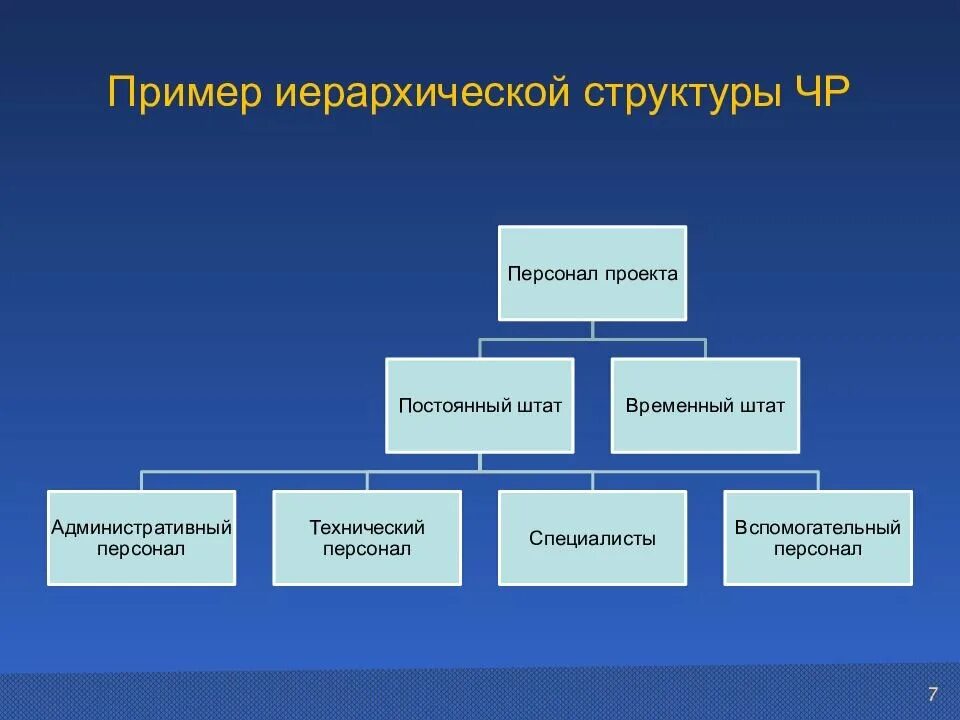 Пример иерархической структуры ЧР

Персонал проекта

Постоянный штат

Временный штат

Административный персонал

Технический персонал

Специалисты

Вспомогательный персонал

7